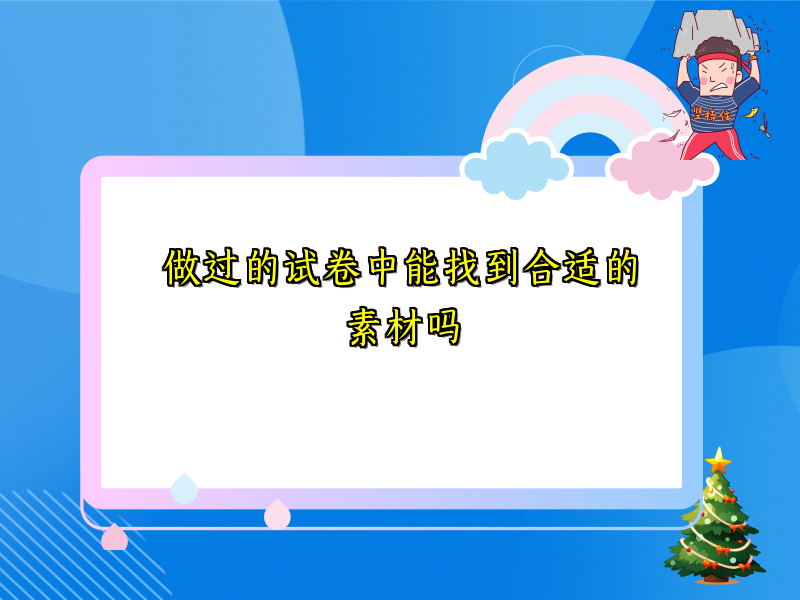 坚持住

做过的试卷中能找到合适的素材吗